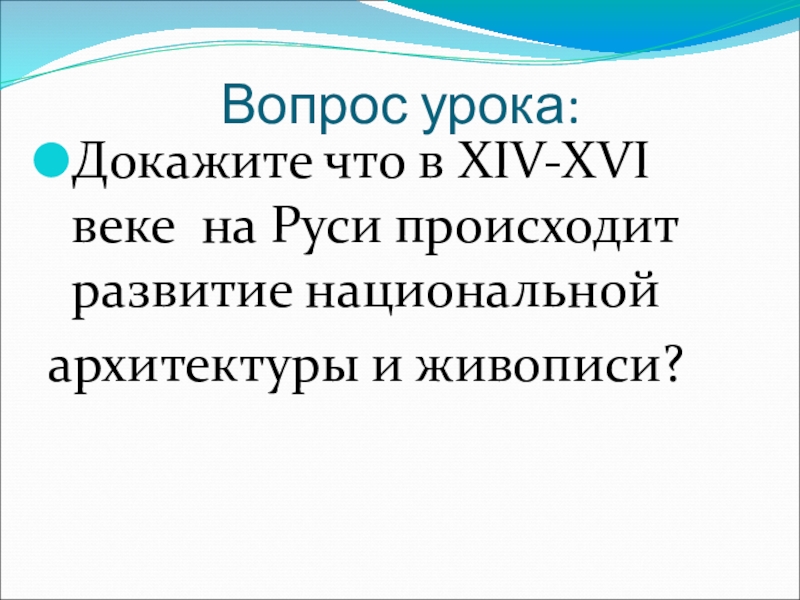 Вопрос урока:

Докажите что в XIV-XVI веке  на Руси происходит развитие национальной

архитектуры и живописи?